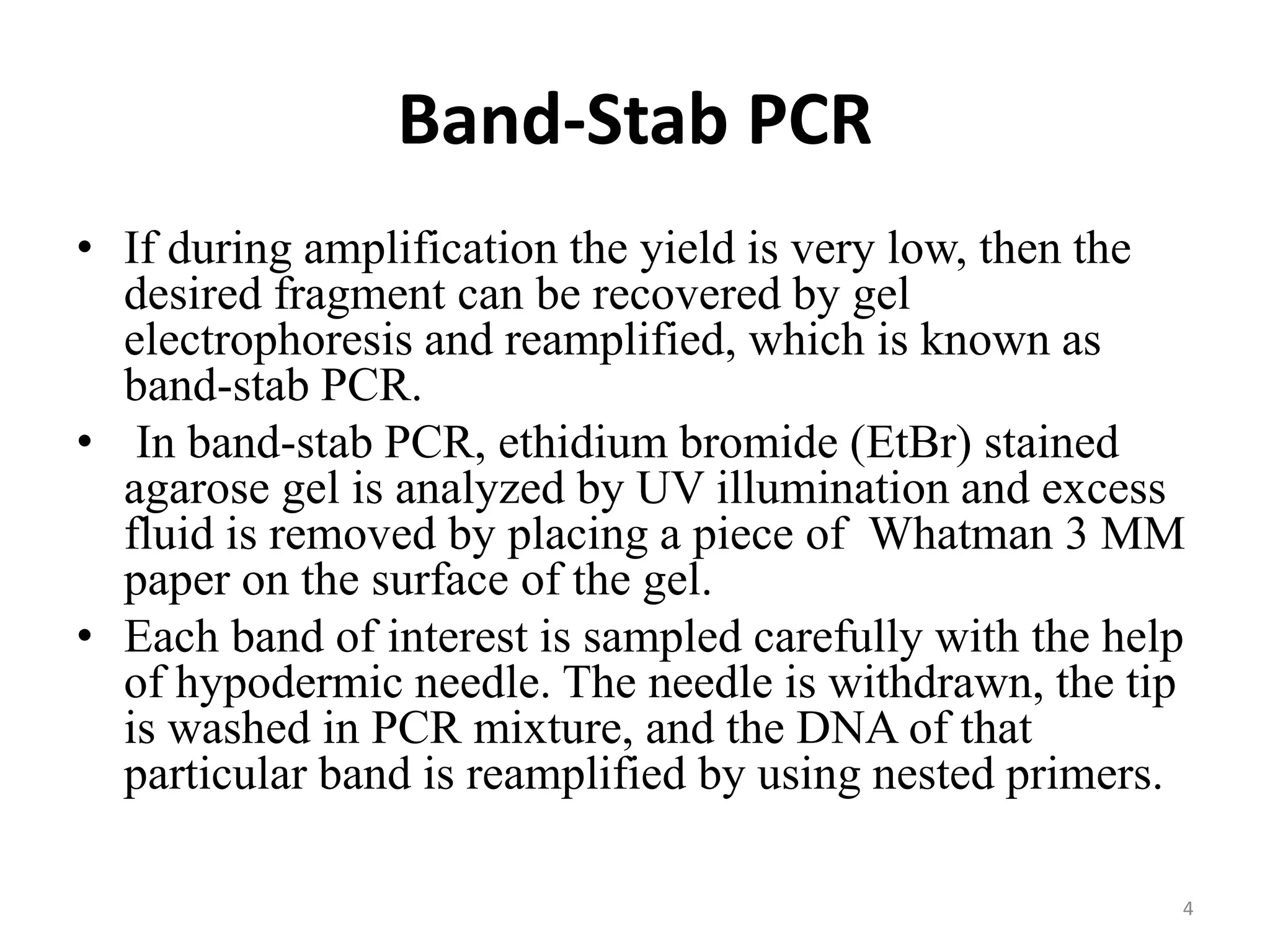 Band-Stab PCR

• If during amplification the yield is very low, then the desired fragment can be recovered by gel electrophoresis and reamplified, which is known as band-stab PCR.
• In band-stab PCR, ethidium bromide (EtBr) stained agarose gel is analyzed by UV illumination and excess fluid is removed by placing a piece of Whatman 3 MM paper on the surface of the gel.
• Each band of interest is sampled carefully with the help of hypodermic needle. The needle is withdrawn, the tip is washed in PCR mixture, and the DNA of that particular band is reamplified by using nested primers.

4